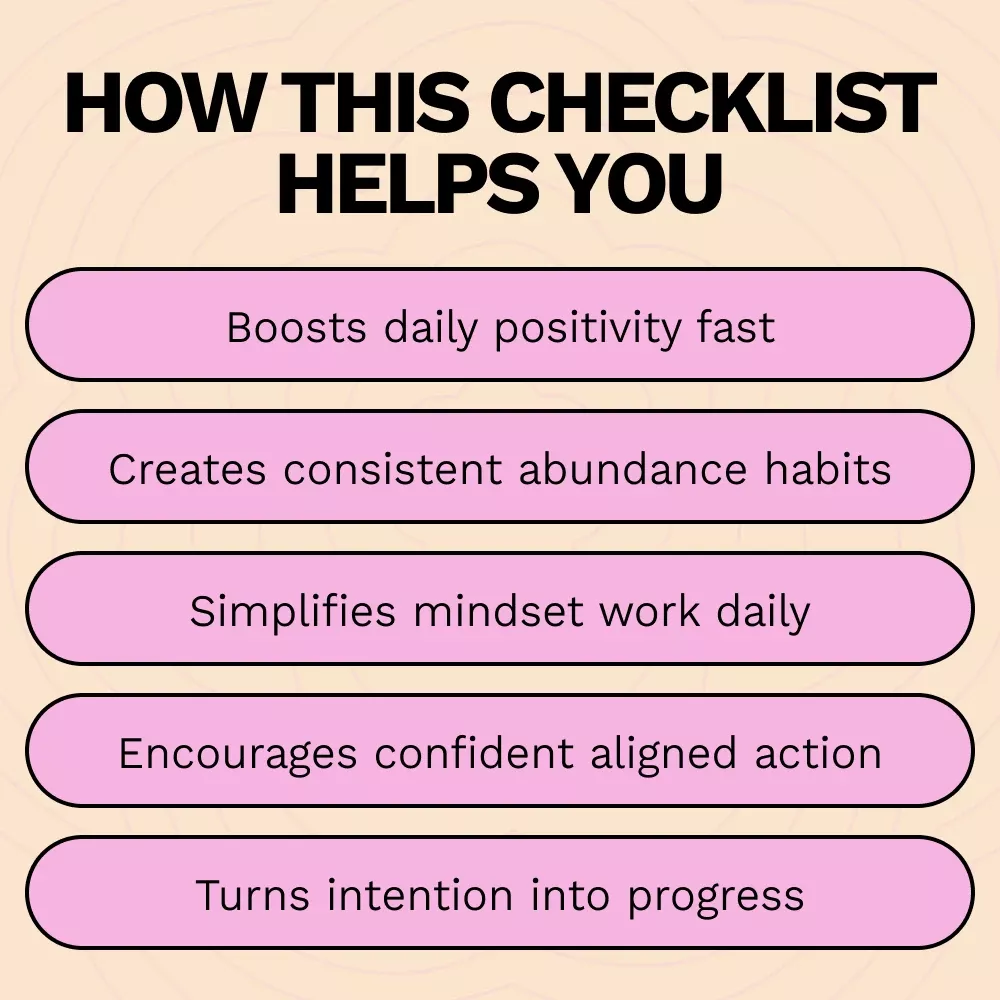 HOW THIS CHECKLIST HELPS YOU

Boosts daily positivity fast

Creates consistent abundance habits

Simplifies mindset work daily

Encourages confident aligned action

Turns intention into progress